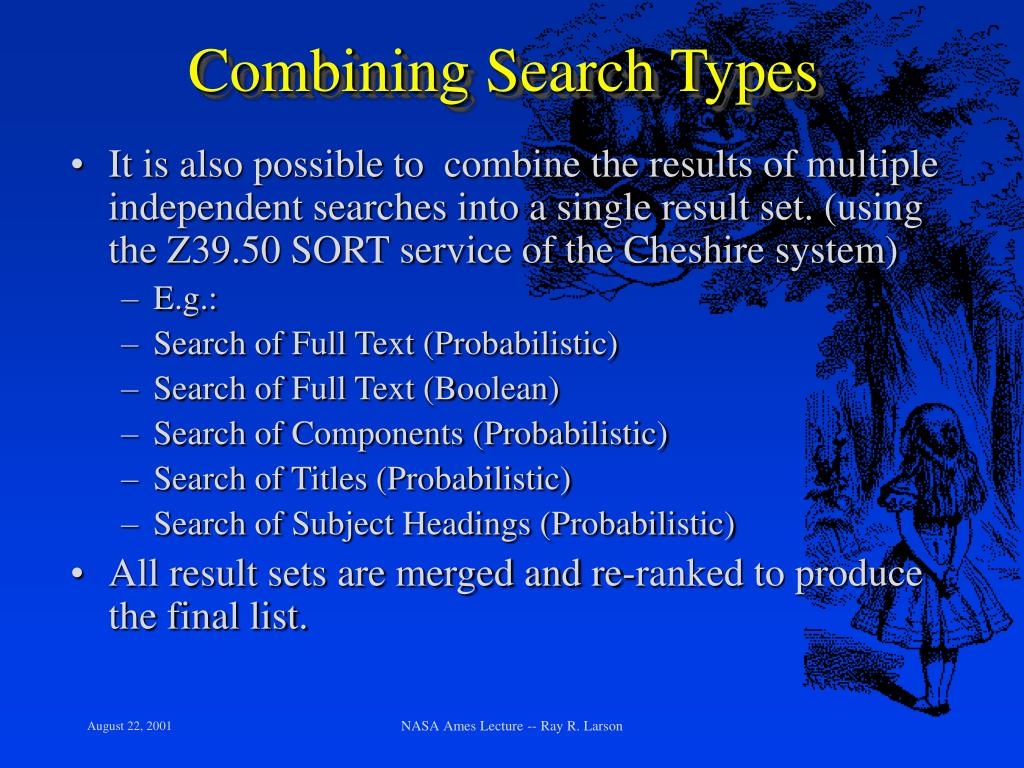 Combining Search Types

• It is also possible to combine the results of multiple independent searches into a single result set. (using the Z39.50 SORT service of the Cheshire system)
– E.g.:
– Search of Full Text (Probabilistic)
– Search of Full Text (Boolean)
– Search of Components (Probabilistic)
– Search of Titles (Probabilistic)
– Search of Subject Headings (Probabilistic)
• All result sets are merged and re-ranked to produce the final list.

August 22, 2001

NASA Ames Lecture -- Ray R. Larson